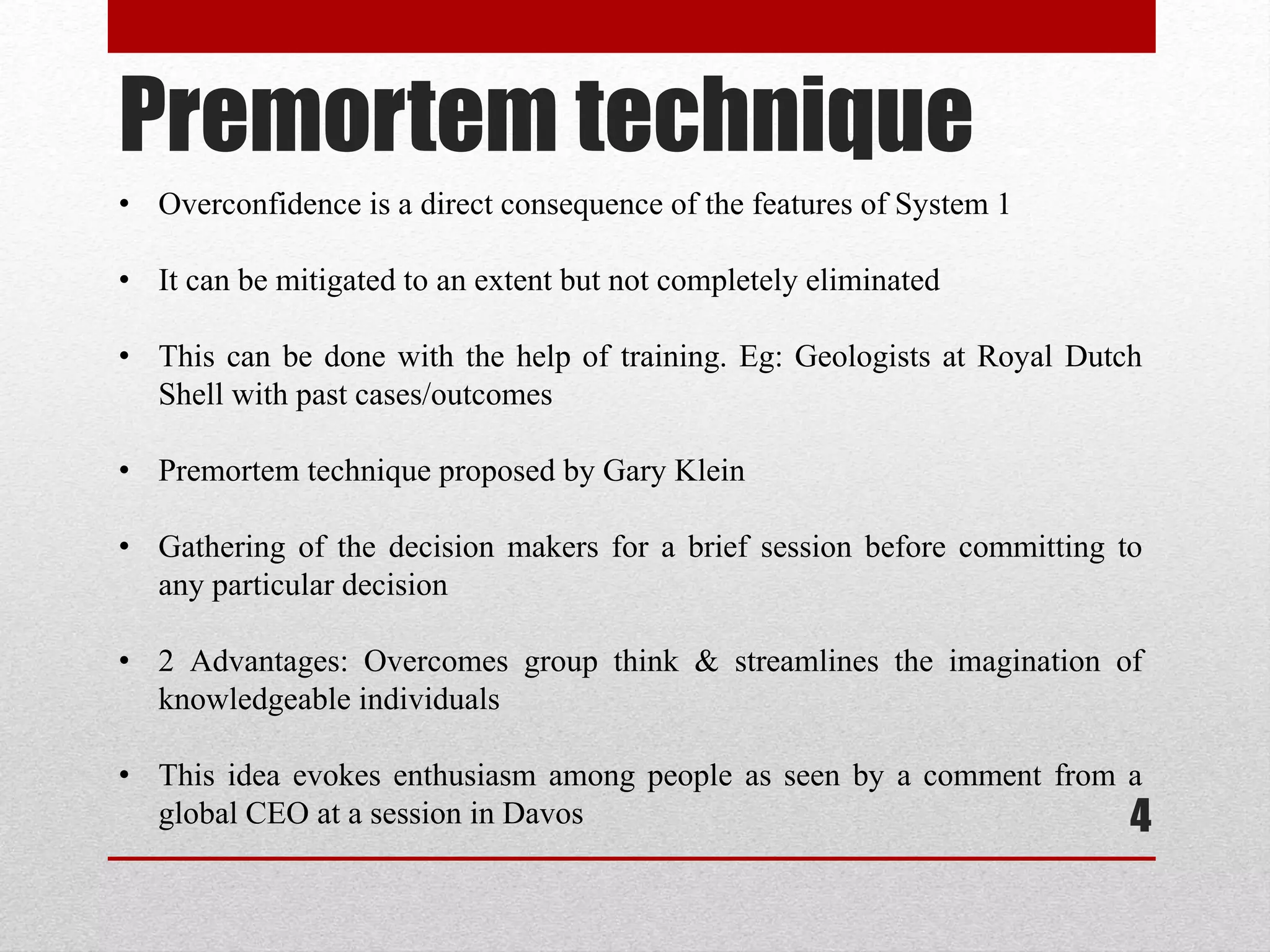 Premortem technique

• Overconfidence is a direct consequence of the features of System 1

• It can be mitigated to an extent but not completely eliminated

• This can be done with the help of training. Eg: Geologists at Royal Dutch Shell with past cases/outcomes

• Premortem technique proposed by Gary Klein

• Gathering of the decision makers for a brief session before committing to any particular decision

• 2 Advantages: Overcomes group think & streamlines the imagination of knowledgeable individuals

• This idea evokes enthusiasm among people as seen by a comment from a global CEO at a session in Davos

4